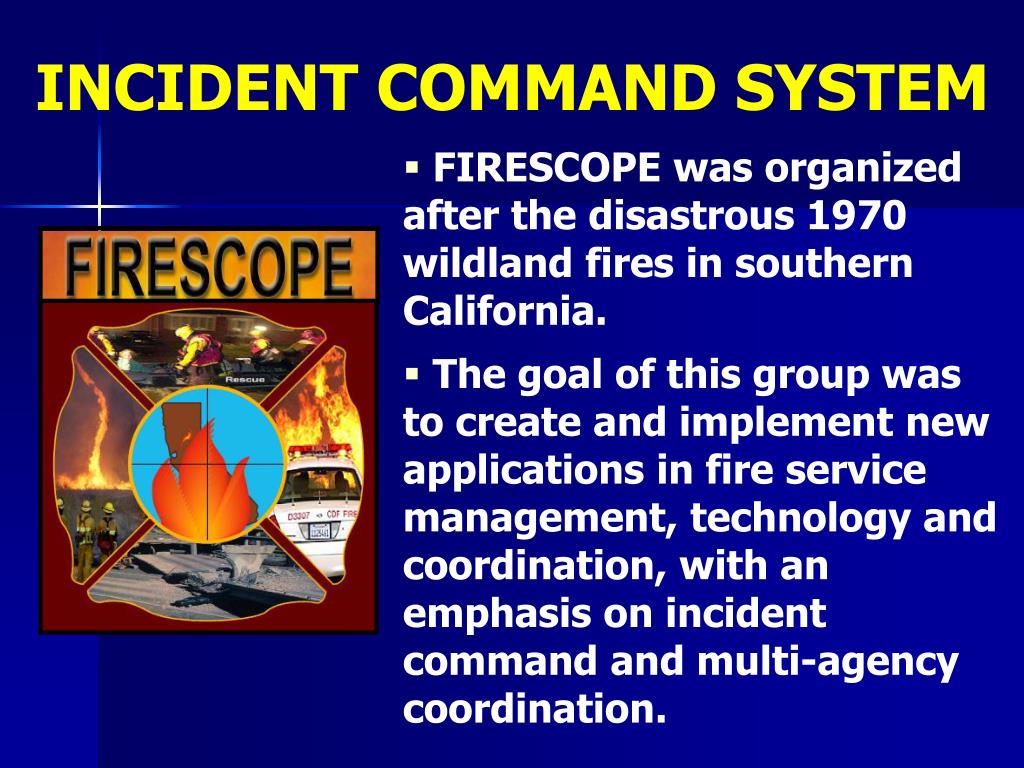 INCIDENT COMMAND SYSTEM

FIRESCOPE

Rescue

D3307

CDF FIRE

▪ FIRESCOPE was organized after the disastrous 1970 wildland fires in southern California.

▪ The goal of this group was to create and implement new applications in fire service management, technology and coordination, with an emphasis on incident command and multi-agency coordination.